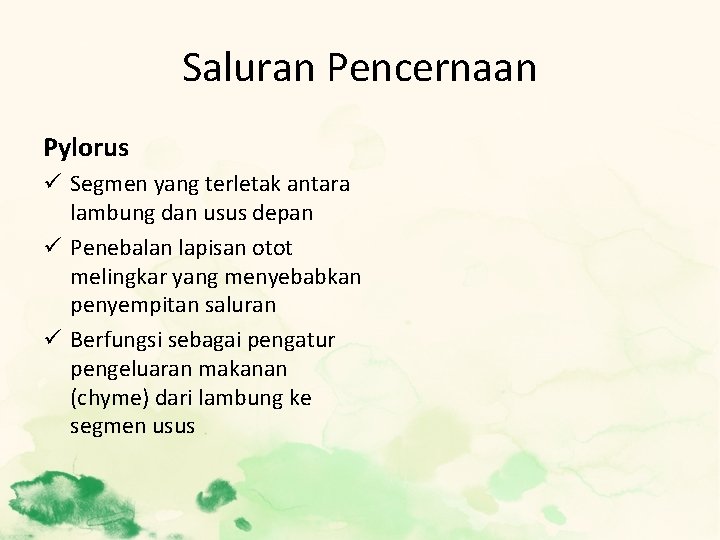 Saluran Pencernaan

Pylorus

✓ Segmen yang terletak antara lambung dan usus depan

✓ Penebalan lapisan otot melingkar yang menyebabkan penyempitan saluran

✓ Berfungsi sebagai pengatur pengeluaran makanan (chyme) dari lambung ke segmen usus